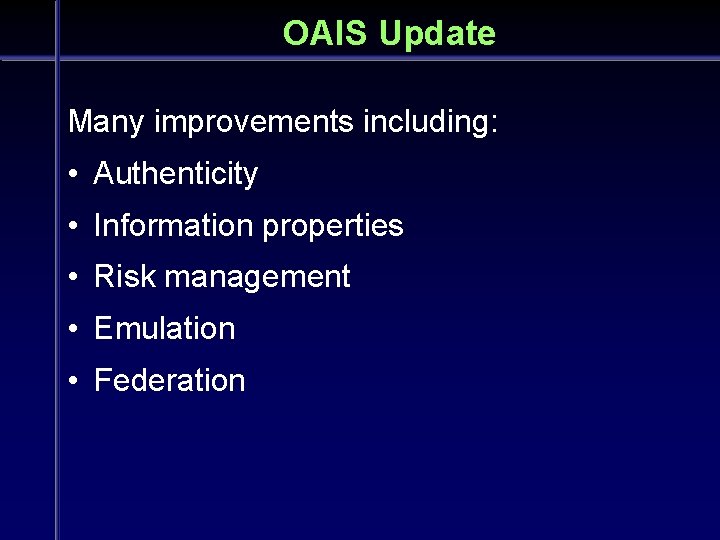 OAIS Update

Many improvements including:

• Authenticity
• Information properties
• Risk management
• Emulation
• Federation